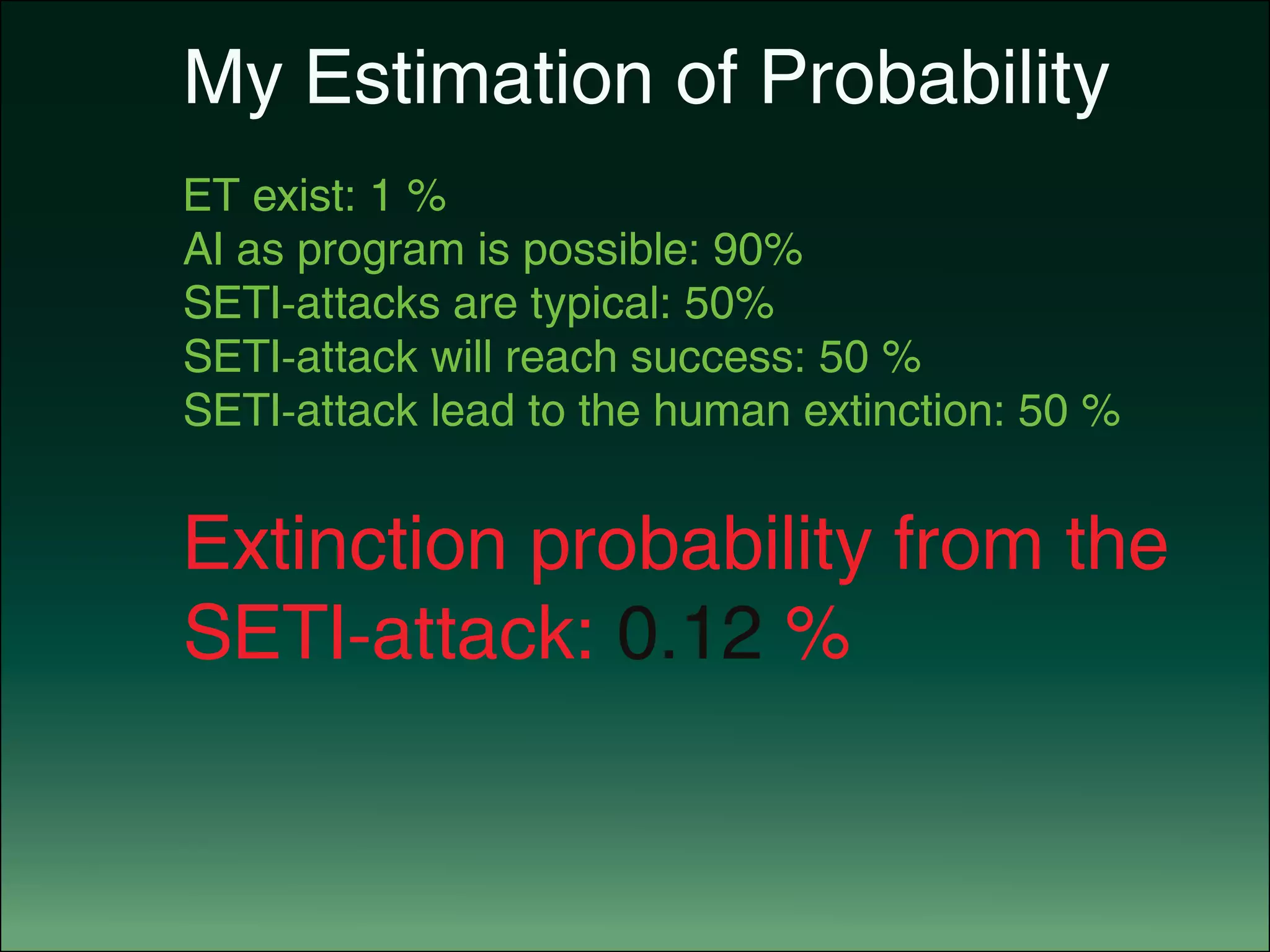 My Estimation of Probability

ET exist: 1 %
AI as program is possible: 90%
SETI-attacks are typical: 50%
SETI-attack will reach success: 50 %
SETI-attack lead to the human extinction: 50 %

Extinction probability from the SETI-attack: 0.12 %